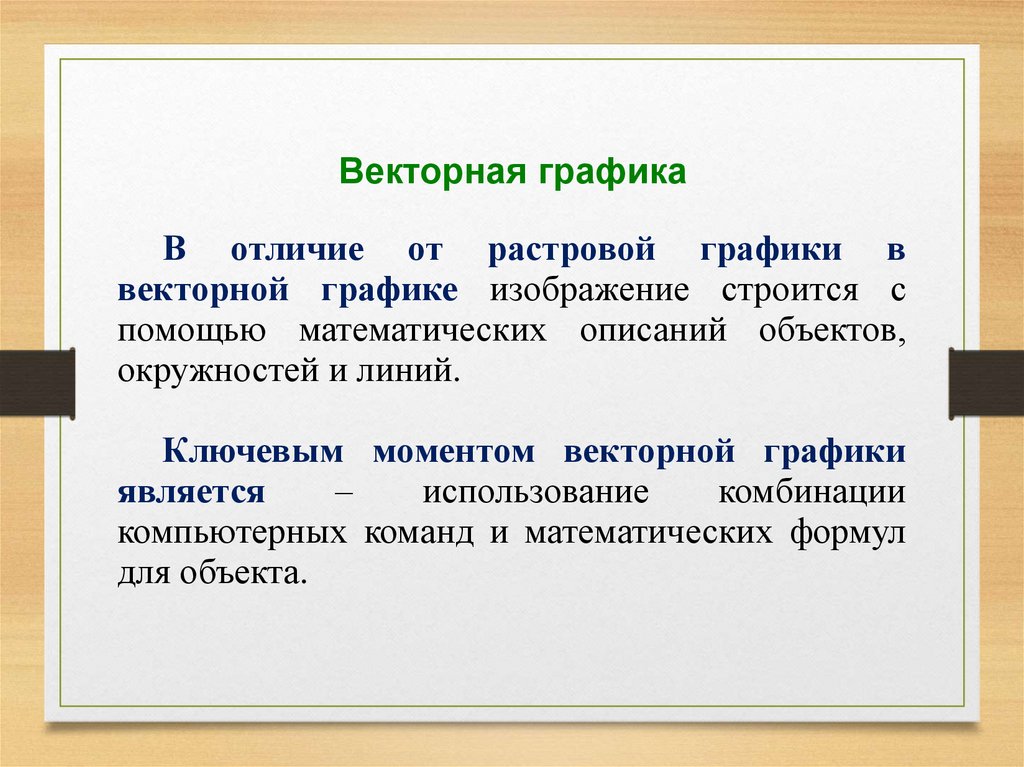 Векторная графика

В отличие от растровой графики в векторной графике изображение строится с помощью математических описаний объектов, окружностей и линий.

Ключевым моментом векторной графики является – использование комбинации компьютерных команд и математических формул для объекта.